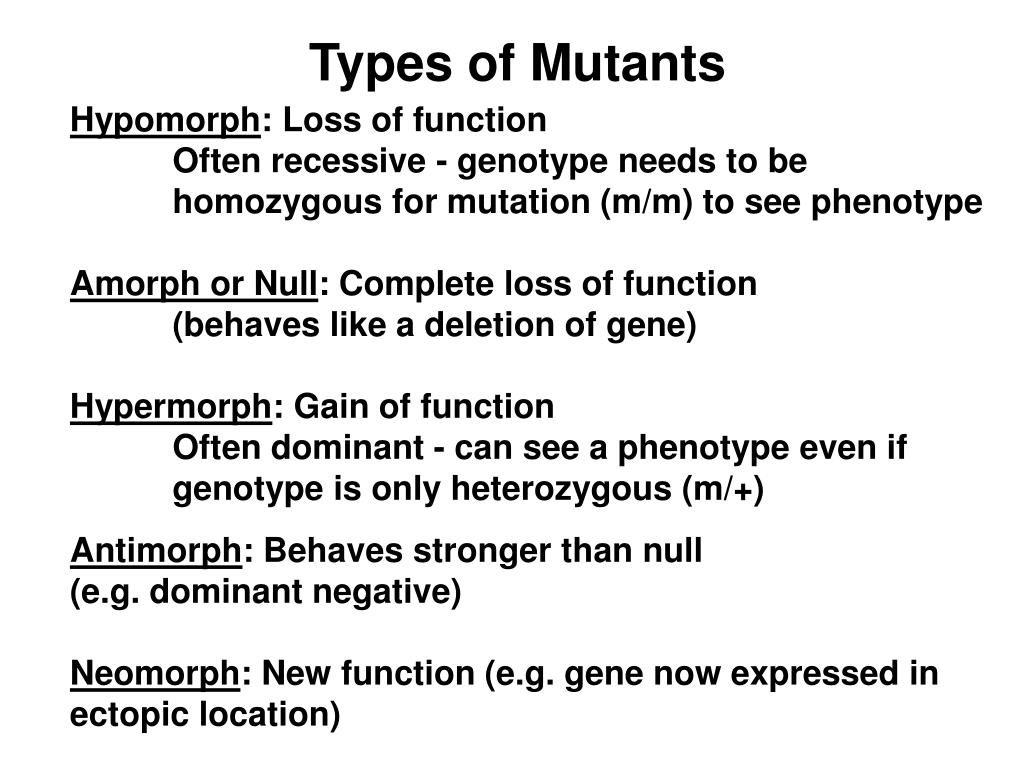 Types of Mutants

Hypomorph: Loss of function
Often recessive - genotype needs to be homozygous for mutation (m/m) to see phenotype

Amorph or Null: Complete loss of function
(behaves like a deletion of gene)

Hypermorph: Gain of function
Often dominant - can see a phenotype even if genotype is only heterozygous (m/+)

Antimorph: Behaves stronger than null
(e.g. dominant negative)

Neomorph: New function (e.g. gene now expressed in ectopic location)